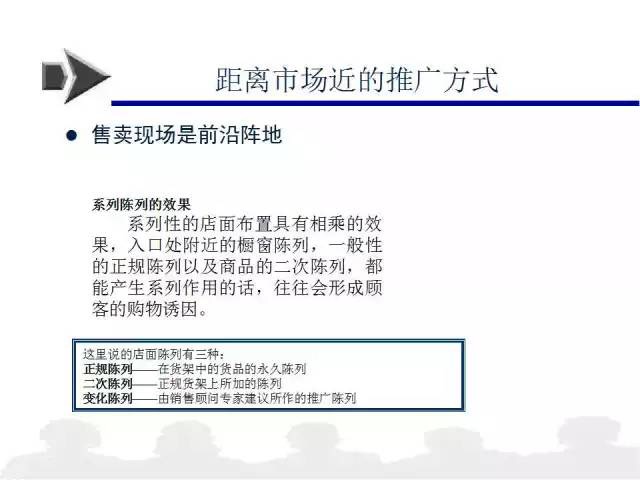 距离市场近的推广方式

● 售卖现场是前沿阵地

系列陈列的效果

系列性的店面布置具有相乘的效果，入口处附近的橱窗陈列，一般性的正规陈列以及商品的二次陈列，都能产生系列作用的话，往往会形成顾客的购物诱因。

这里说的店面陈列有三种：
正规陈列——在货架中的货品的永久陈列
二次陈列——正规货架上所加的陈列
变化陈列——由销售顾问专家建议所作的推广陈列